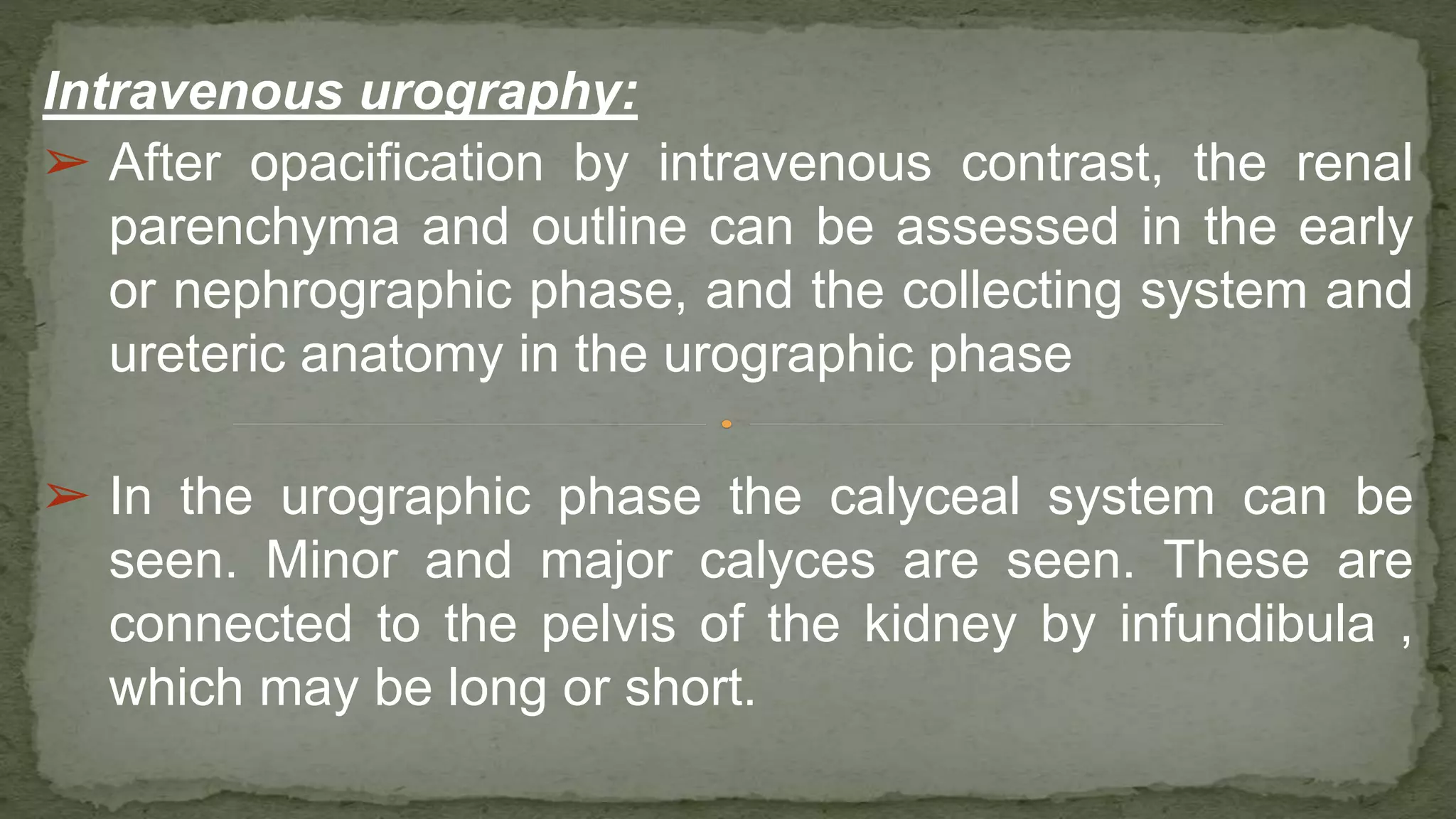 Intravenous urography:

➢ After opacification by intravenous contrast, the renal parenchyma and outline can be assessed in the early or nephrographic phase, and the collecting system and ureteric anatomy in the urographic phase

➢ In the urographic phase the calyceal system can be seen. Minor and major calyces are seen. These are connected to the pelvis of the kidney by infundibula , which may be long or short.